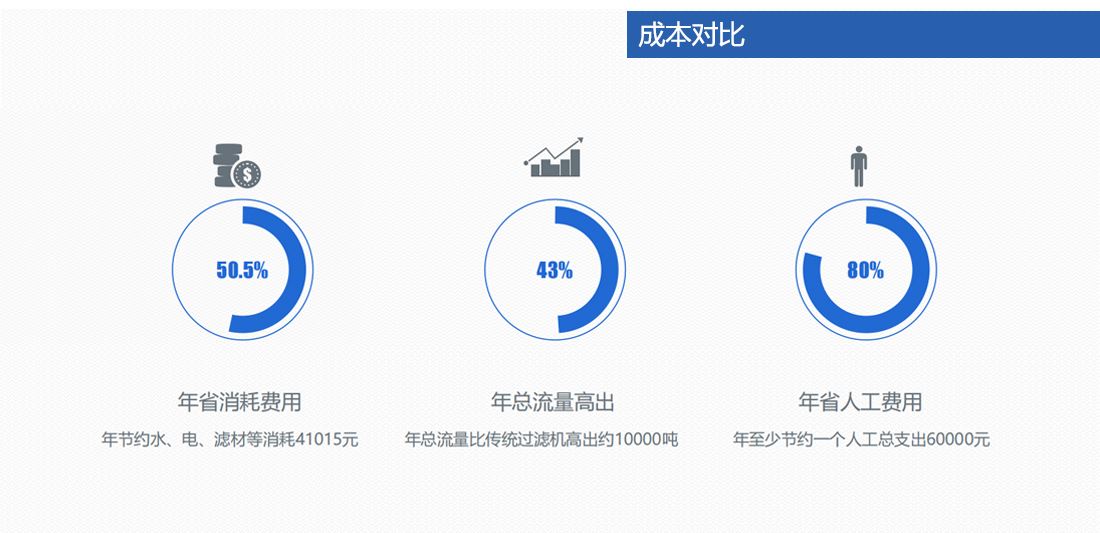 成本对比

50.5%

年省消耗费用

年节约水、电、滤材等消耗41015元

43%

年总流量高出

年总流量比传统过滤机高出约10000吨

80%

年省人工费用

年至少节约一个人工总支出60000元